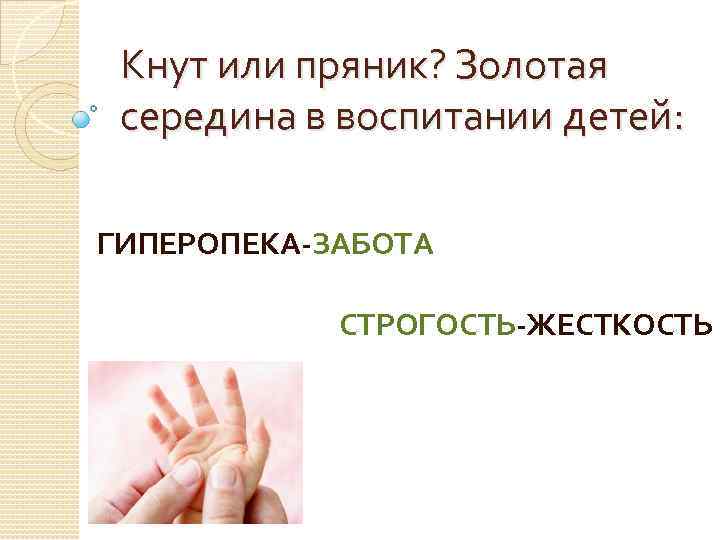 Кнут или пряник? Золотая середина в воспитании детей:

ГИПЕРОПЕКА-ЗАБОТА

СТРОГОСТЬ-ЖЕСТКОСТЬ